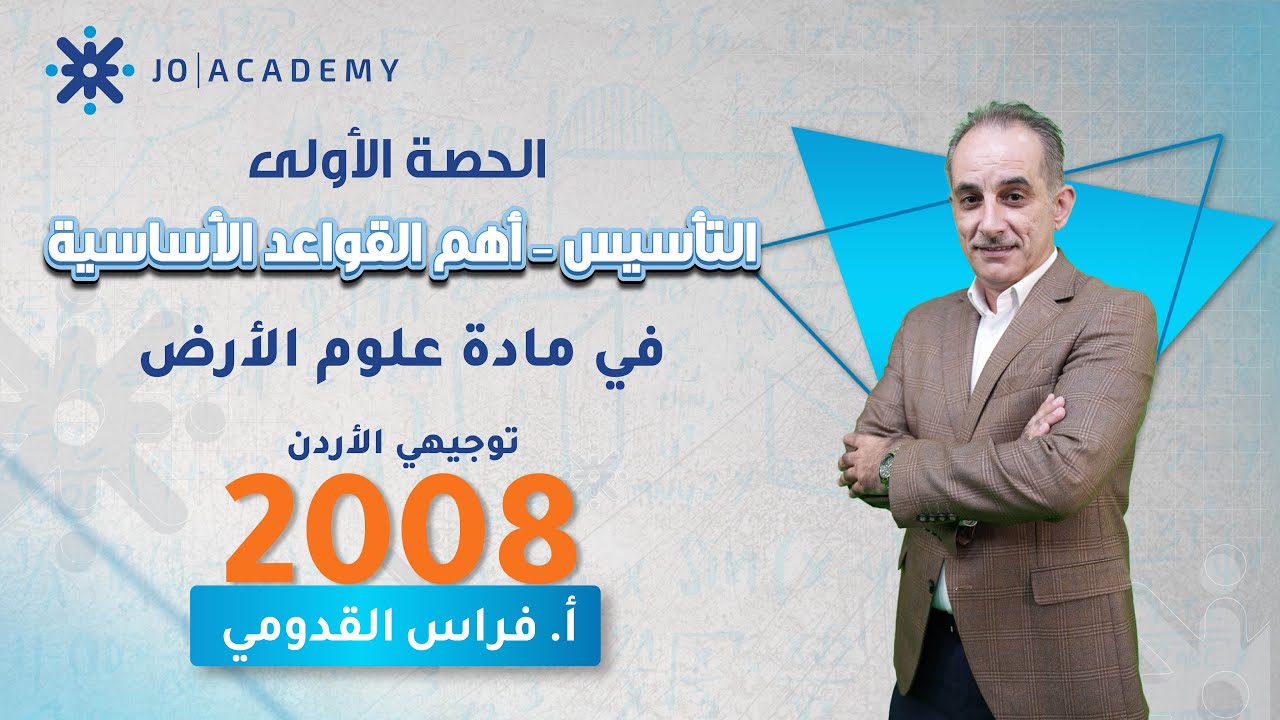 JO|ACADEMY

الحصة الأولى

التأسيس - أهم القواعد الأساسية

في مادة علوم الأرض

توجيهي الأردن

2008

أ. فراس القدومي